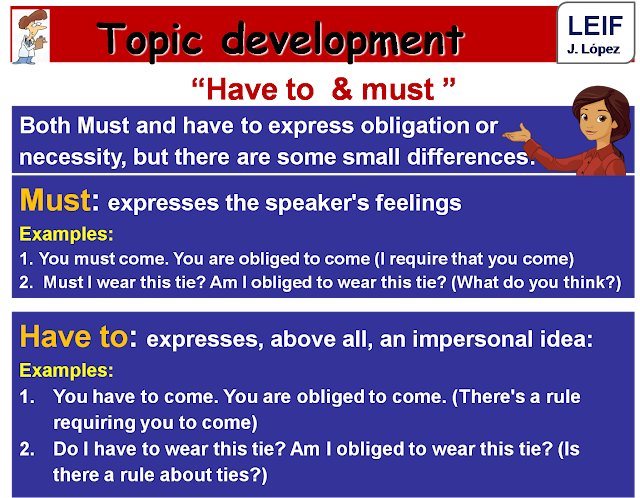 Topic development

LEIF
J. López

“Have to & must ”

Both Must and have to express obligation or necessity, but there are some small differences.

Must: expresses the speaker's feelings

Examples:

1. You must come. You are obliged to come (I require that you come)
2. Must I wear this tie? Am I obliged to wear this tie? (What do you think?)

Have to: expresses, above all, an impersonal idea:

Examples:

1. You have to come. You are obliged to come. (There's a rule requiring you to come)
2. Do I have to wear this tie? Am I obliged to wear this tie? (Is there a rule about ties?)